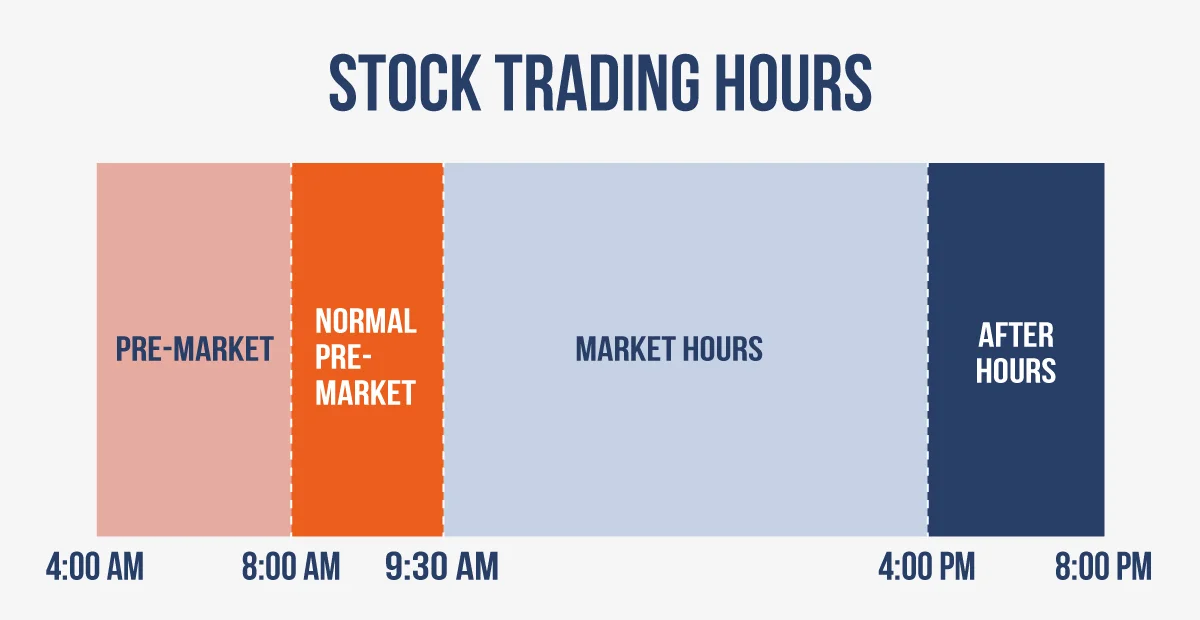 STOCK TRADING HOURS

PRE-MARKET

NORMAL PRE-MARKET

MARKET HOURS

AFTER HOURS

4:00 AM
8:00 AM
9:30 AM
4:00 PM
8:00 PM